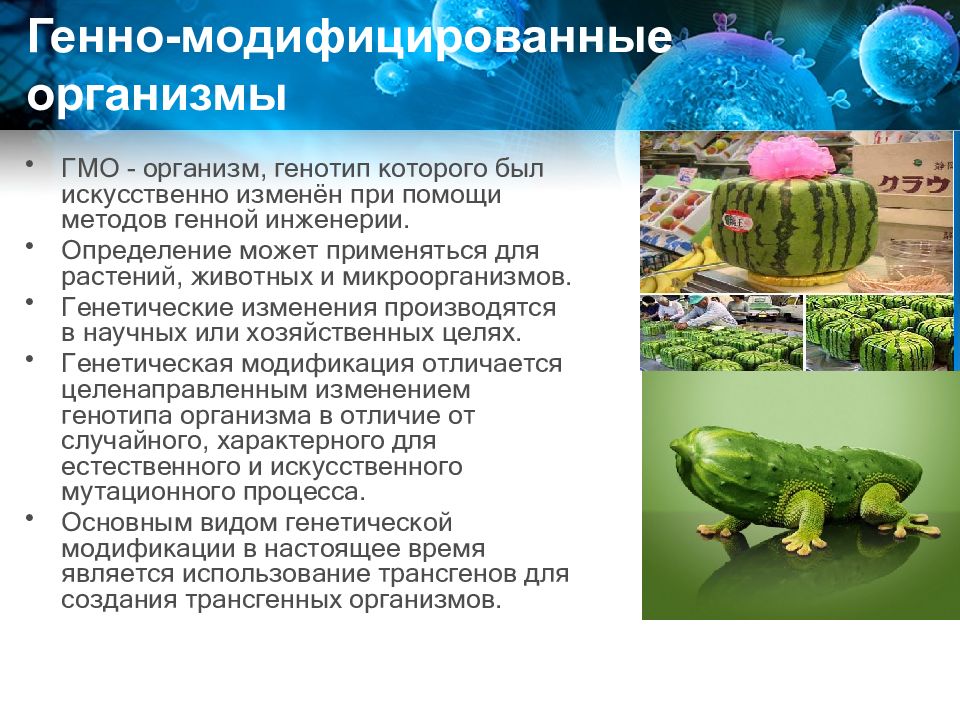 Генно-модифицированные организмы

• ГМО - организм, генотип которого был искусственно изменён при помощи методов генной инженерии.
• Определение может применяться для растений, животных и микроорганизмов.
• Генетические изменения производятся в научных или хозяйственных целях.
• Генетическая модификация отличается целенаправленным изменением генотипа организма в отличие от случайного, характерного для естественного и искусственного мутационного процесса.
• Основным видом генетической модификации в настоящее время является использование трансгенов для создания трансгенных организмов.

クラウ